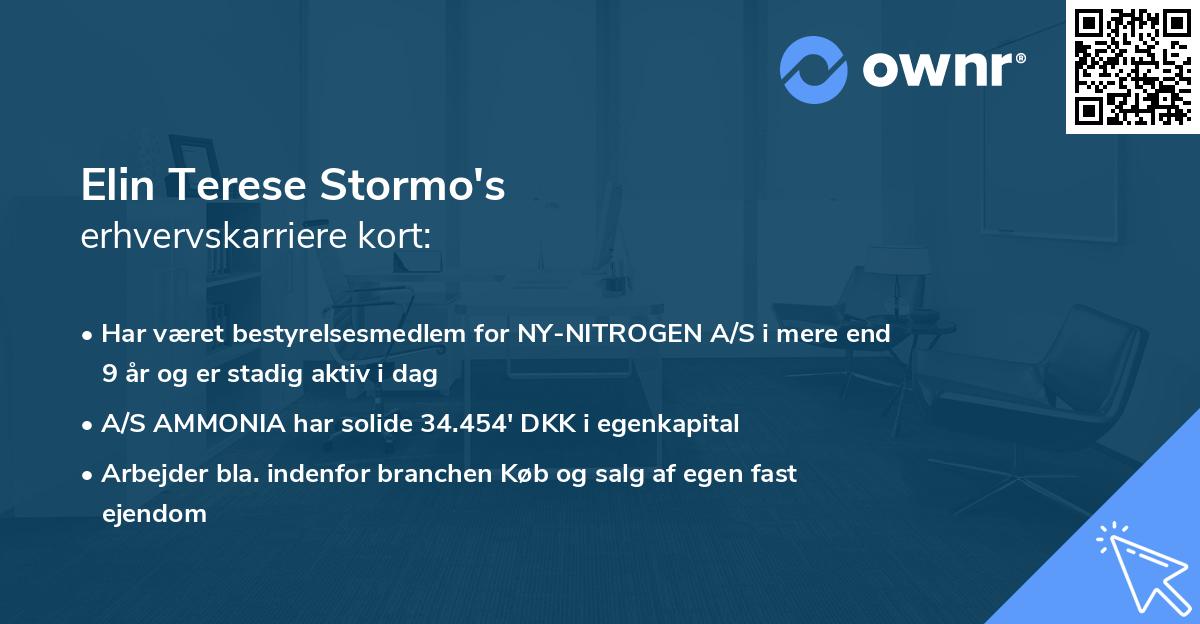 ownr®

Elin Terese Stormo's
erhvervskarriere kort:

• Har været bestyrelsesmedlem for NY-NITROGEN A/S i mere end 9 år og er stadig aktiv i dag
• A/S AMMONIA har solide 34.454' DKK i egenkapital
• Arbejder bla. indenfor branchen Køb og salg af egen fast ejendom